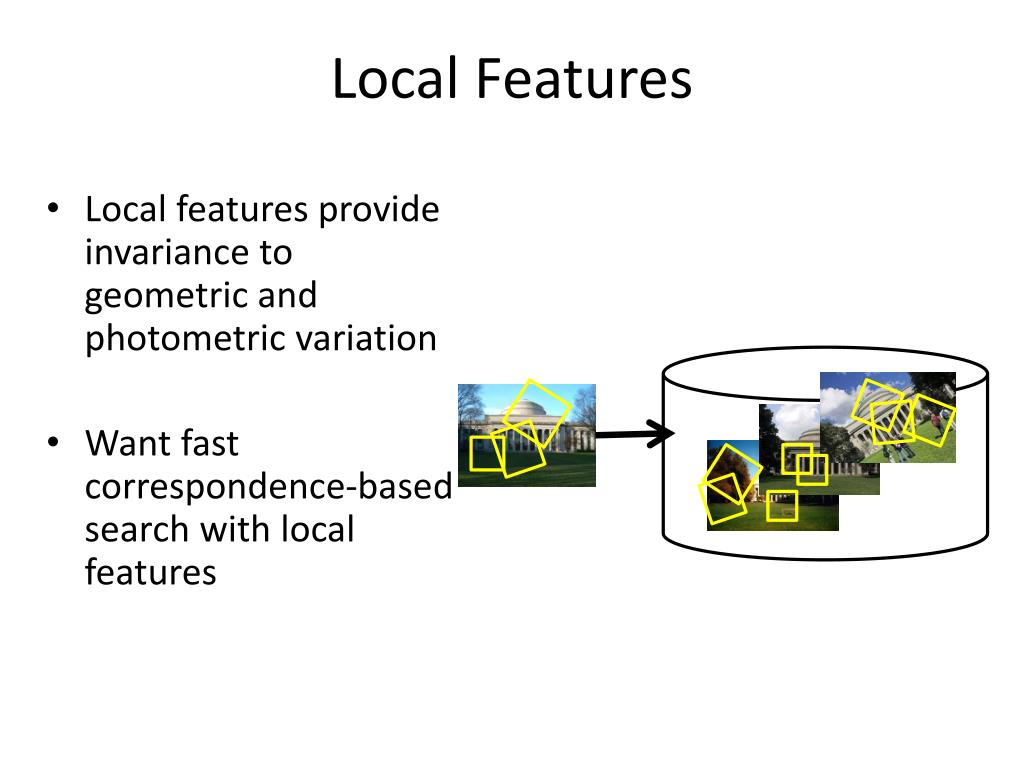 Local Features

• Local features provide invariance to geometric and photometric variation

• Want fast correspondence-based search with local features